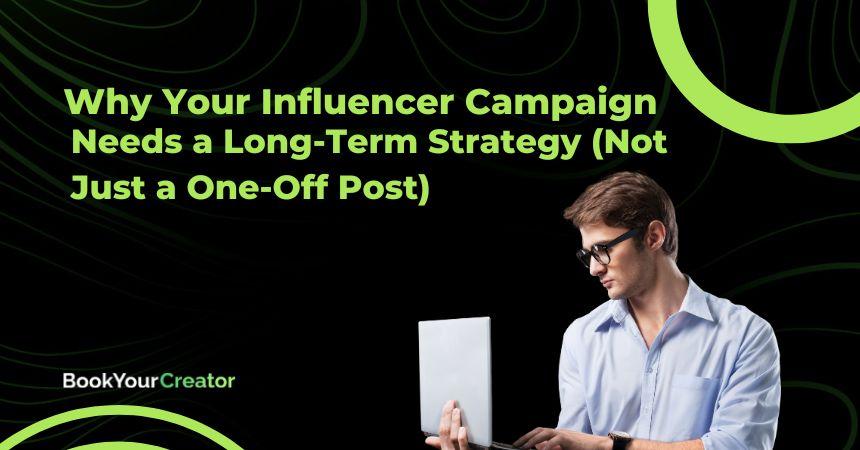 Why Your Influencer Campaign Needs a Long-Term Strategy (Not Just a One-Off Post)

BookYourCreator